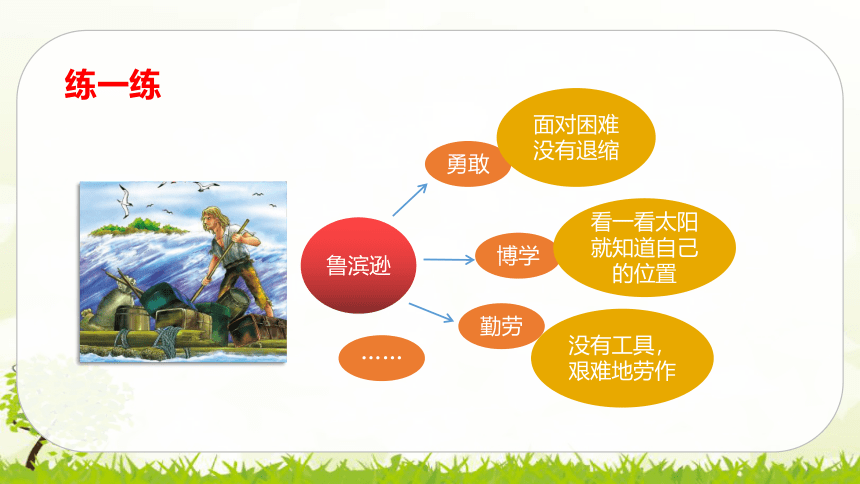 练一练

鲁滨逊

勇敢

面对困难没有退缩

博学

看一看太阳就知道自己的位置

勤劳

没有工具，艰难地劳作

……